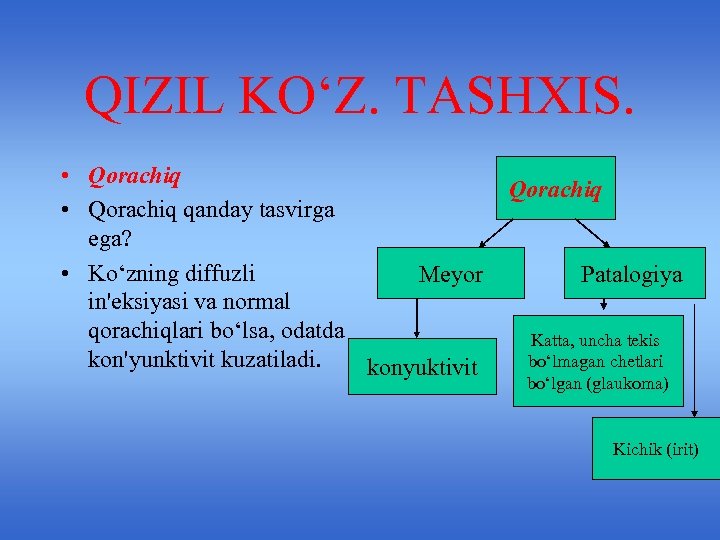 QIZIL KO‘Z. TASHXIS.

• Qorachiq
• Qorachiq qanday tasvirga ega?
• Ko‘zning diffuzli in'eksiyasi va normal qorachiqlari bo‘lsa, odatda kon'yunktivit kuzatiladi.

Qorachiq

Meyor

Patalogiya

konyuktivit

Katta, uncha tekis bo‘lmagan chetlari bo‘lgan (glaukoma)

Kichik (irit)